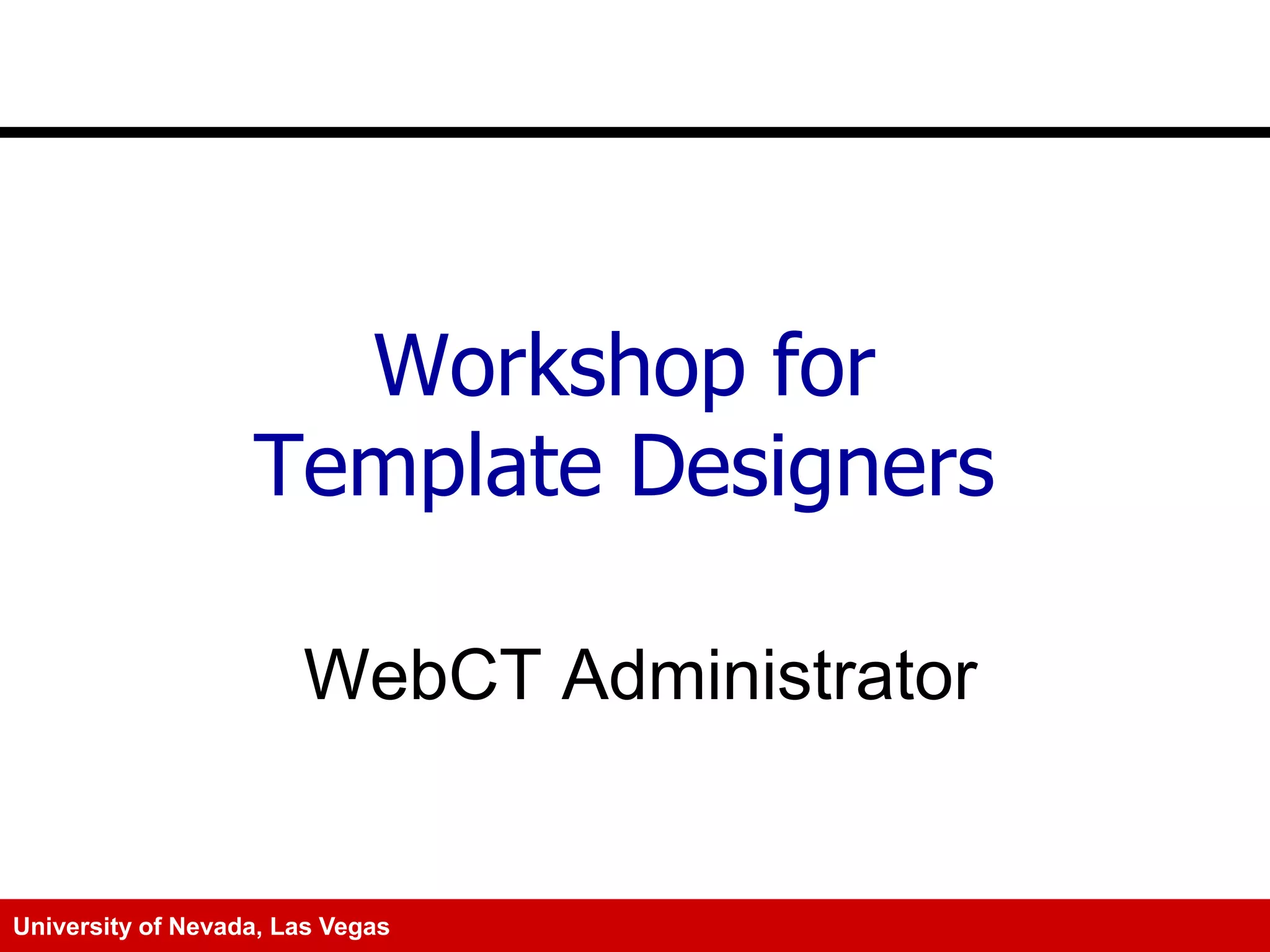 Workshop for
Template Designers

WebCT Administrator

University of Nevada, Las Vegas